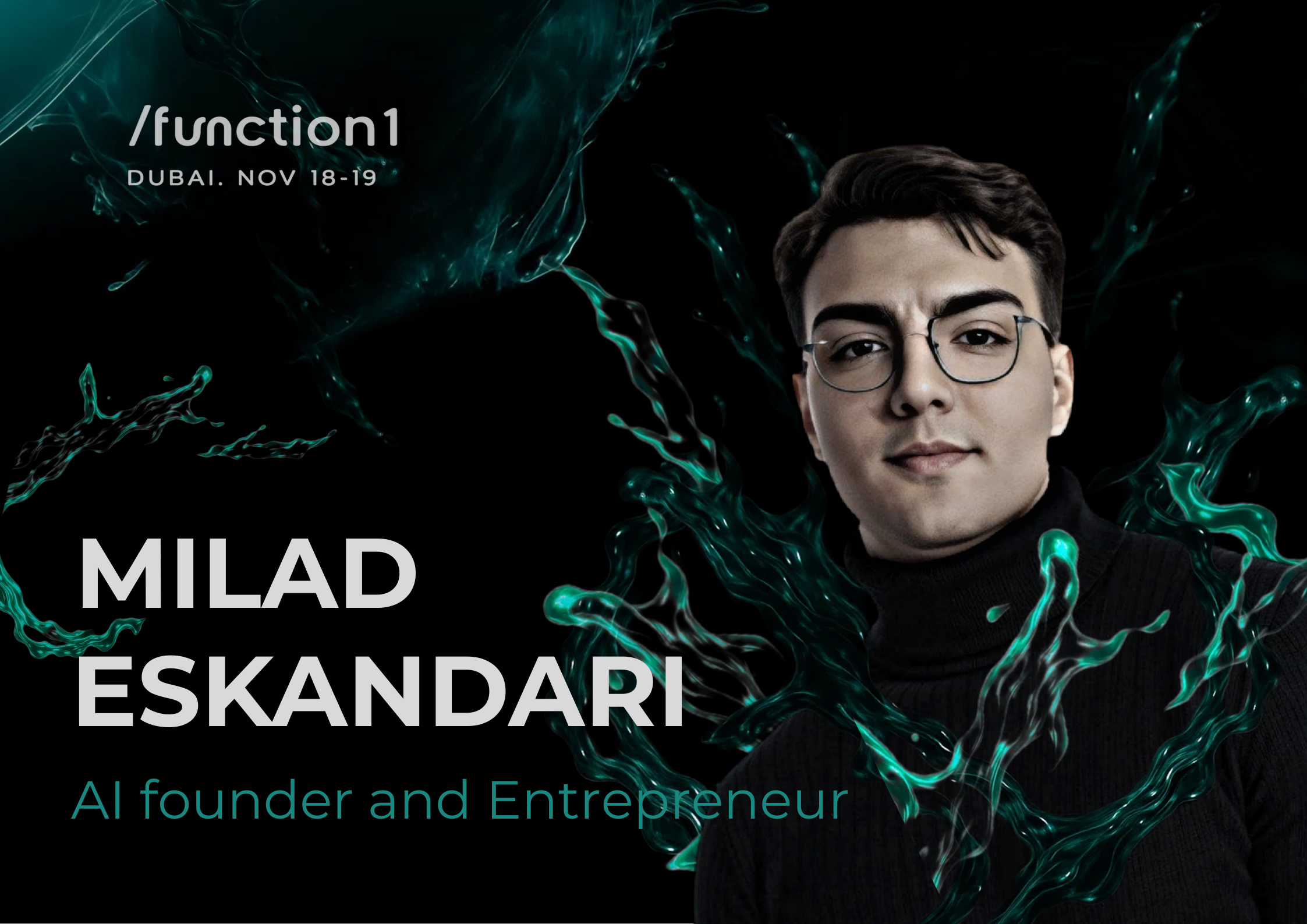 /function1
DUBAI. NOV 18-19

MILAD
ESKANDARI

AI founder and Entrepreneur